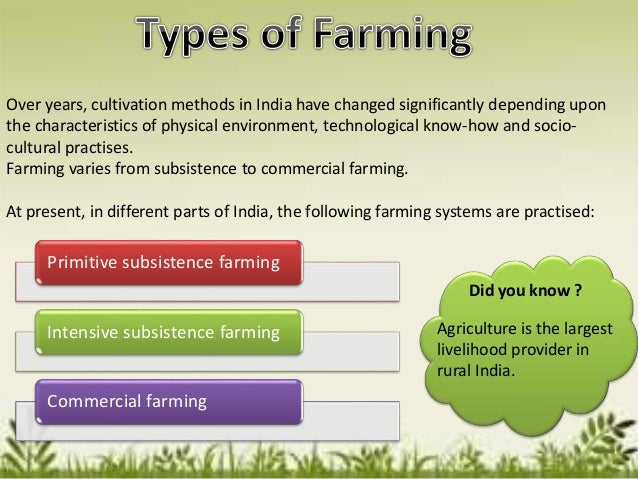 Types of Farming

Over years, cultivation methods in India have changed significantly depending upon the characteristics of physical environment, technological know-how and socio-cultural practises.
Farming varies from subsistence to commercial farming.

At present, in different parts of India, the following farming systems are practised:

Primitive subsistence farming

Intensive subsistence farming

Commercial farming

Did you know ?

Agriculture is the largest livelihood provider in rural India.